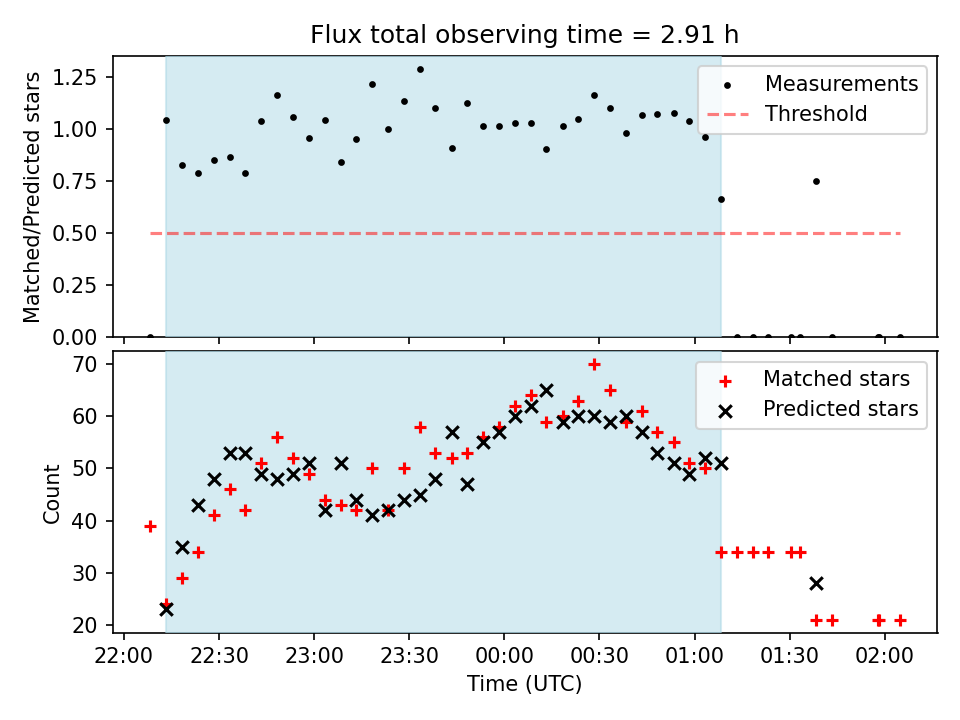 Flux total observing time = 2.91 h

Matched/Predicted stars

1.25
1.00
0.75
0.50
0.25
0.00

Measurements
Threshold

Count

70
60
50
40
30
20

Matched stars
Predicted stars

22:00 22:30 23:00 23:30 00:00 00:30 01:00 01:30 02:00

Time (UTC)